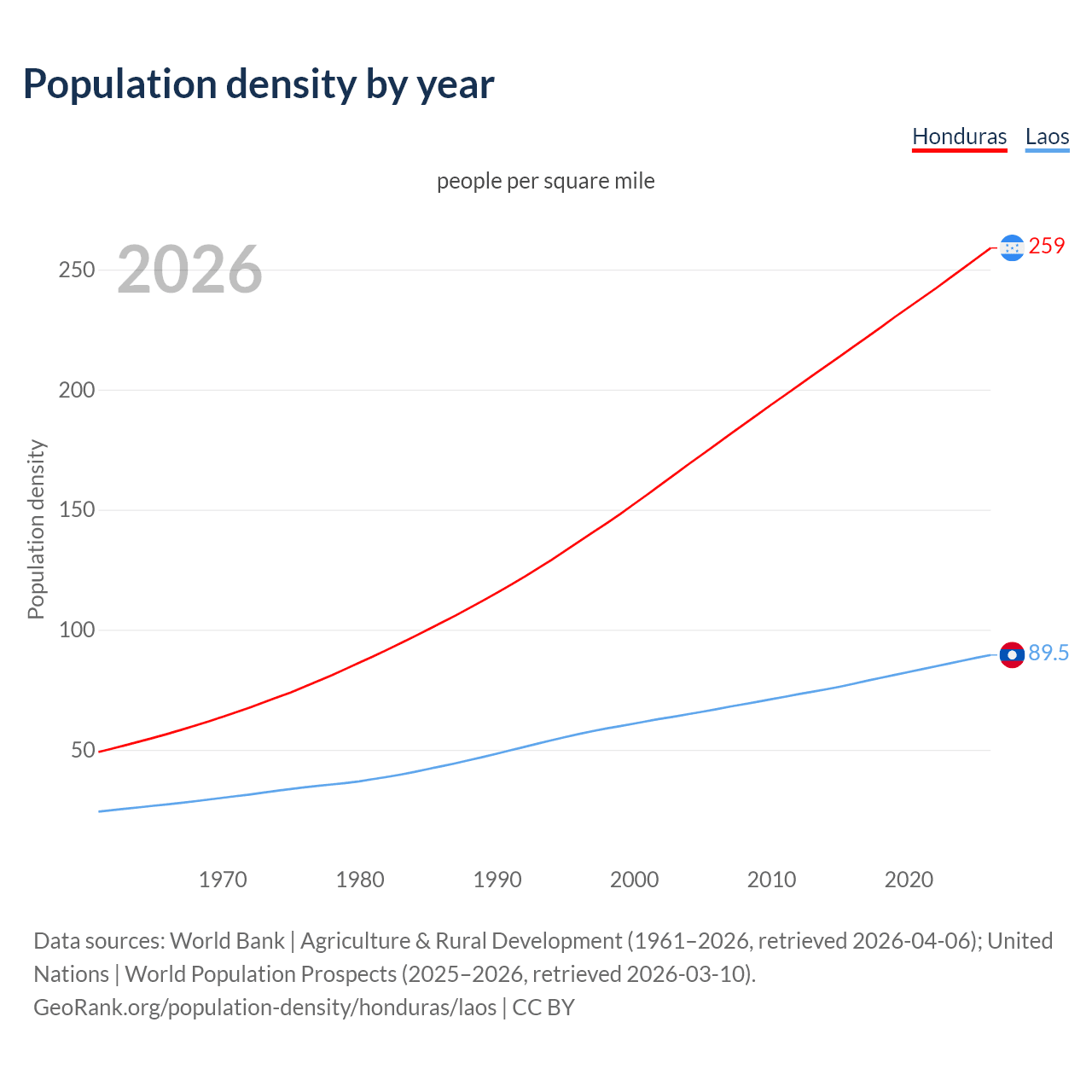 Population density by year

Honduras Laos

people per square mile

2026

Population density

250
200
150
100
50

259
89.5

1970 1980 1990 2000 2010 2020

Data sources: World Bank | Agriculture & Rural Development (1961–2026, retrieved 2026-04-06); United Nations | World Population Prospects (2025–2026, retrieved 2026-03-10).
GeoRank.org/population-density/honduras/laos | CC BY